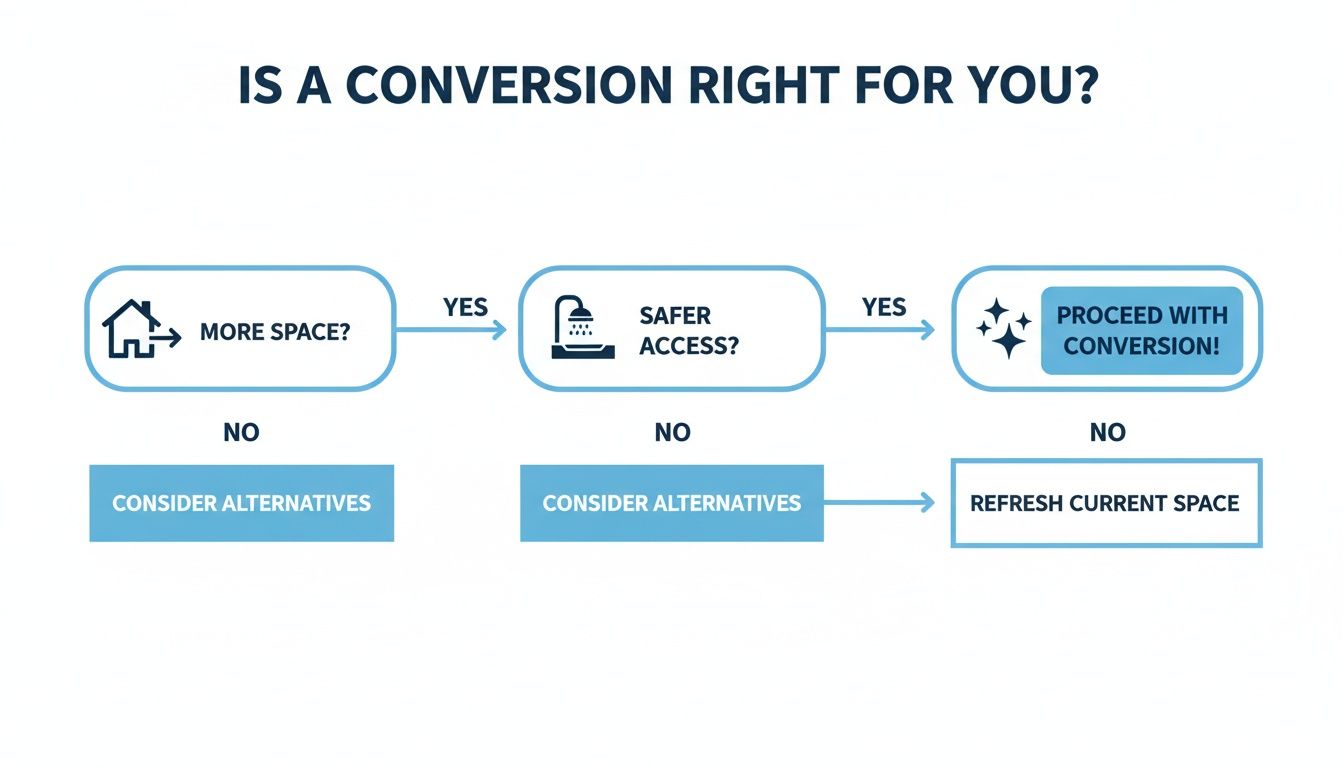 IS A CONVERSION RIGHT FOR YOU?

MORE SPACE?

YES

SAFER ACCESS?

YES

PROCEED WITH CONVERSION!

NO

NO

NO

CONSIDER ALTERNATIVES

CONSIDER ALTERNATIVES

REFRESH CURRENT SPACE